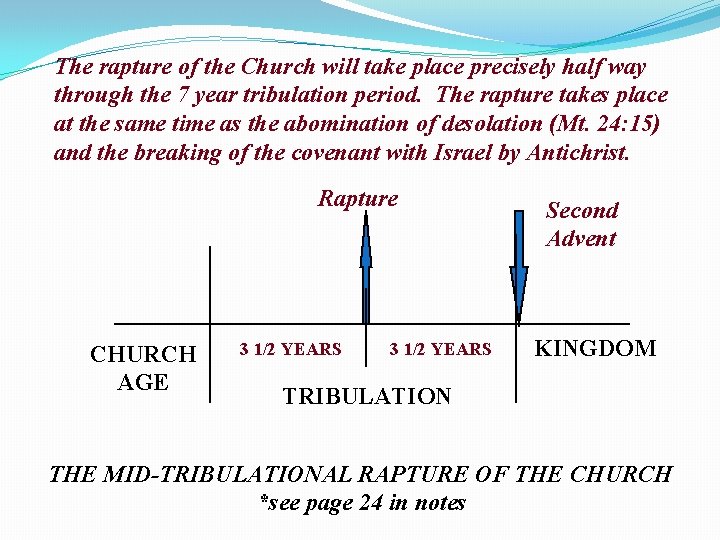 The rapture of the Church will take place precisely half way through the 7 year tribulation period. The rapture takes place at the same time as the abomination of desolation (Mt. 24:15) and the breaking of the covenant with Israel by Antichrist.

Rapture

Second Advent

CHURCH AGE

3 1/2 YEARS

3 1/2 YEARS

KINGDOM

TRIBULATION

THE MID-TRIBULATIONAL RAPTURE OF THE CHURCH
*see page 24 in notes